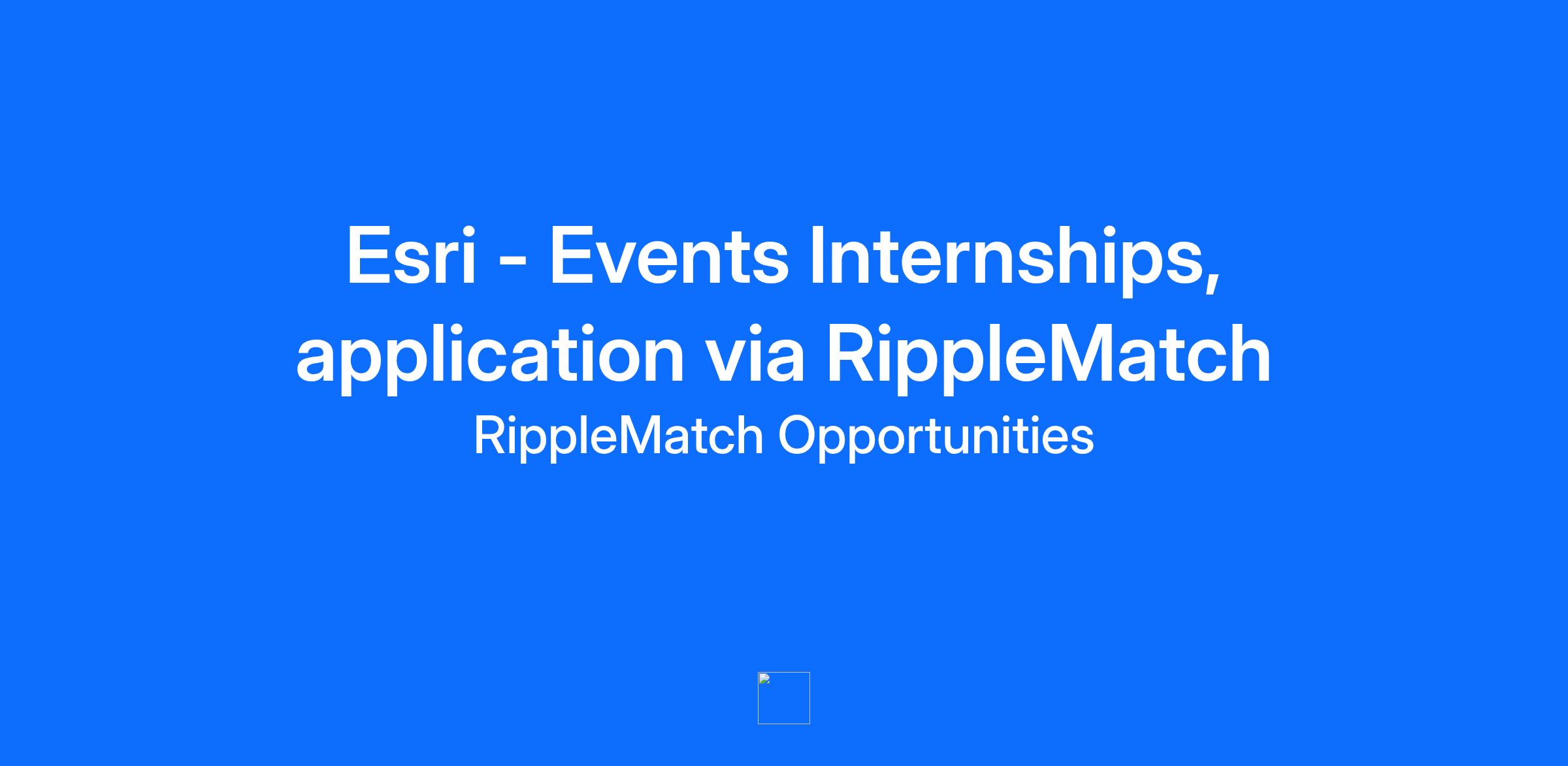 Esri - Events Internships, application via RippleMatch

RippleMatch Opportunities